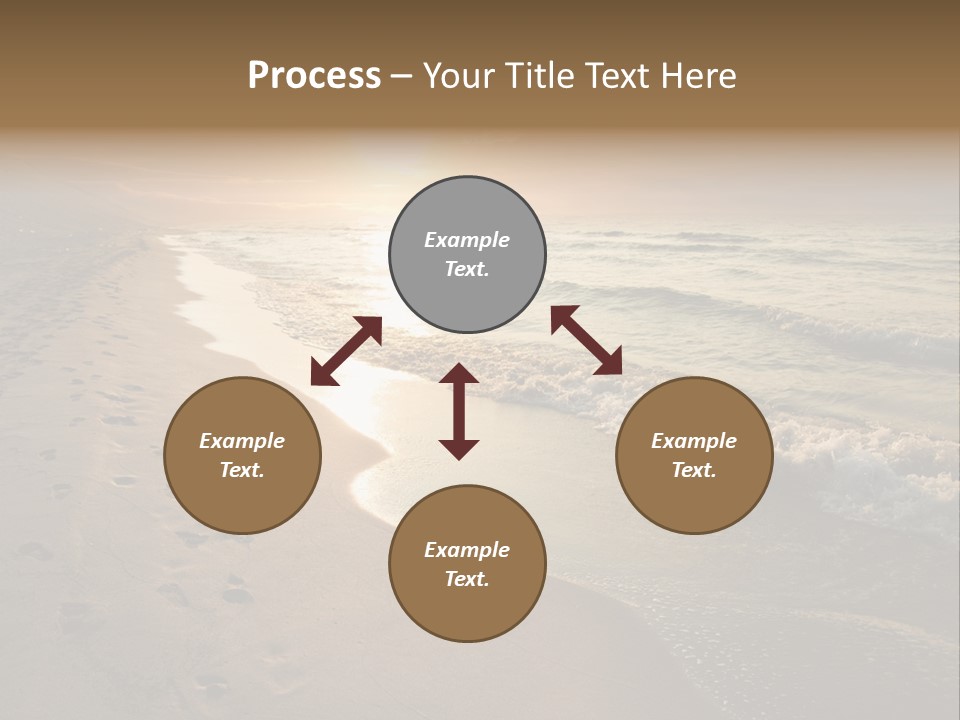 Process – Your Title Text Here

Example Text.

Example Text.

Example Text.

Example Text.